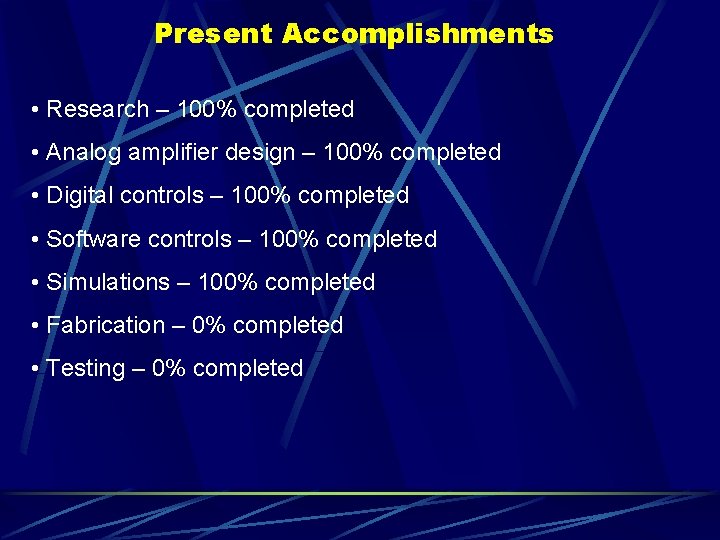 Present Accomplishments

• Research – 100% completed

• Analog amplifier design – 100% completed

• Digital controls – 100% completed

• Software controls – 100% completed

• Simulations – 100% completed

• Fabrication – 0% completed

• Testing – 0% completed